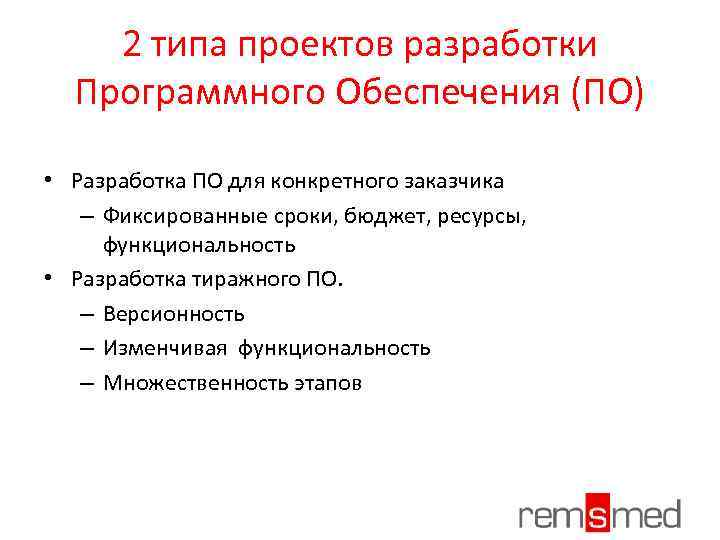 2 типа проектов разработки Программного Обеспечения (ПО)

• Разработка ПО для конкретного заказчика
– Фиксированные сроки, бюджет, ресурсы, функциональность
• Разработка тиражного ПО.
– Версионность
– Изменчивая функциональность
– Множественность этапов

remsmed